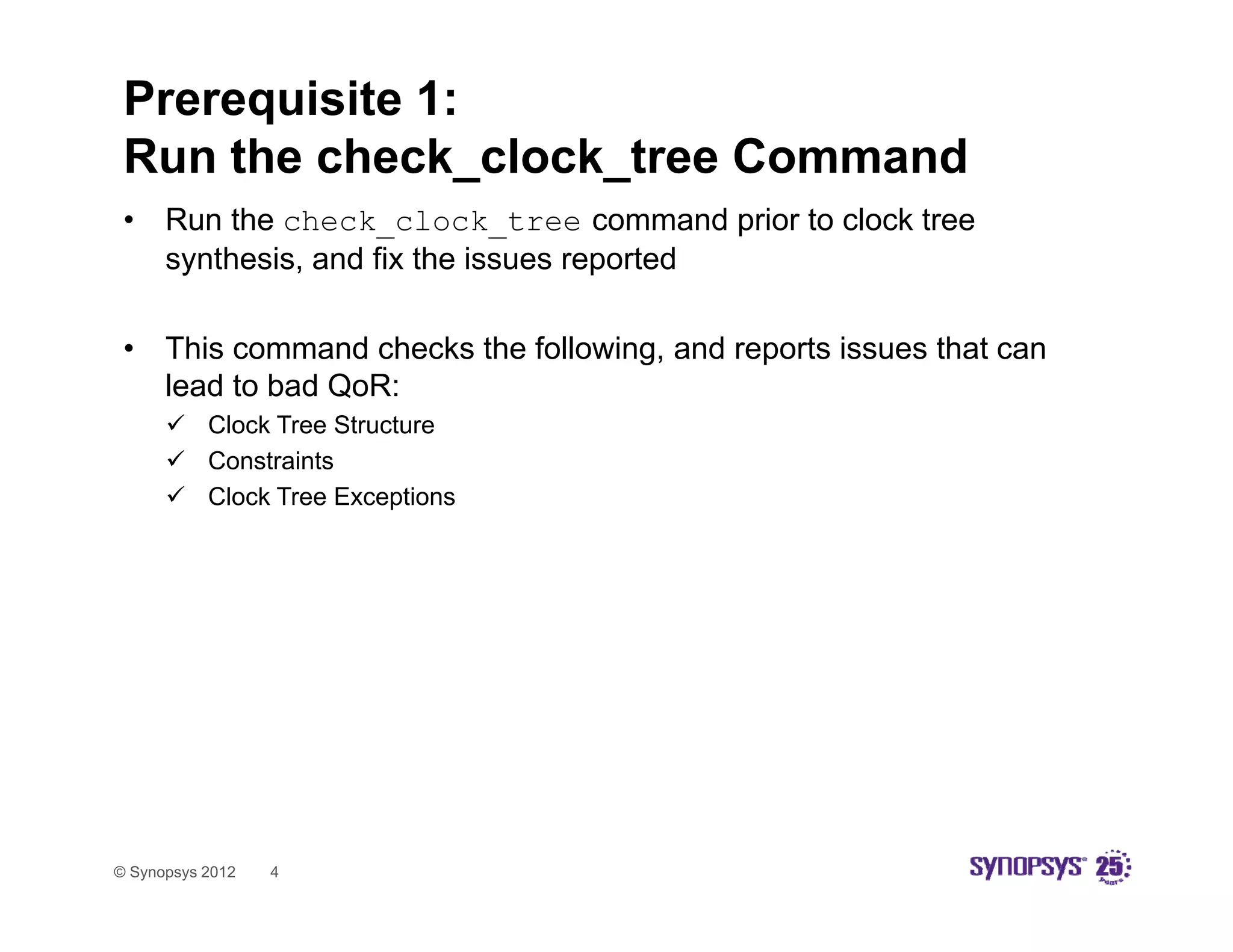 Prerequisite 1:
Run the check_clock_tree Command

• Run the check_clock_tree command prior to clock tree synthesis, and fix the issues reported

• This command checks the following, and reports issues that can lead to bad QoR:
✓ Clock Tree Structure
✓ Constraints
✓ Clock Tree Exceptions

© Synopsys 2012 4

SYNOPSYS® 25 years